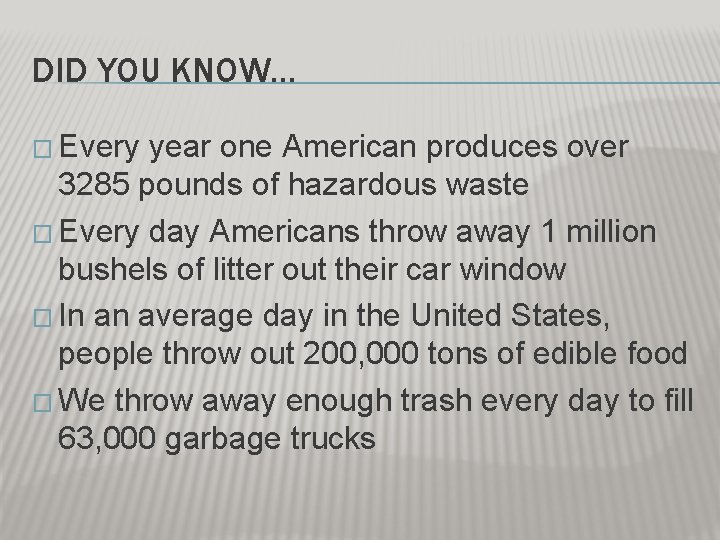 DID YOU KNOW…

□ Every year one American produces over 3285 pounds of hazardous waste

□ Every day Americans throw away 1 million bushels of litter out their car window

□ In an average day in the United States, people throw out 200,000 tons of edible food

□ We throw away enough trash every day to fill 63,000 garbage trucks